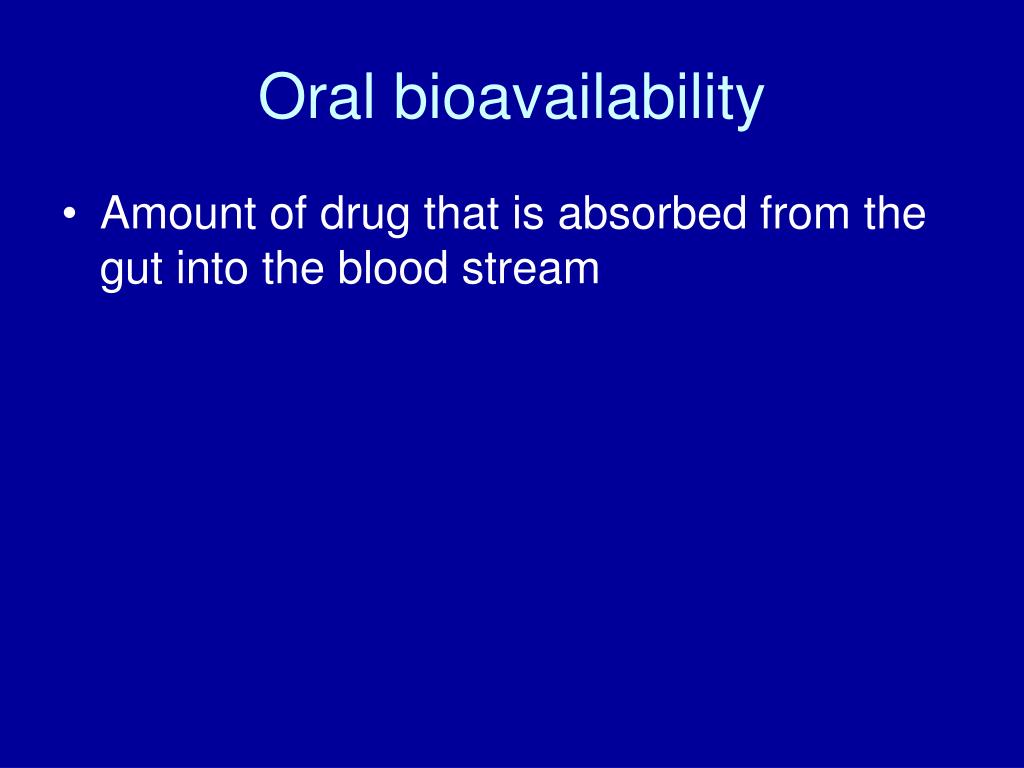 Oral bioavailability

• Amount of drug that is absorbed from the gut into the blood stream